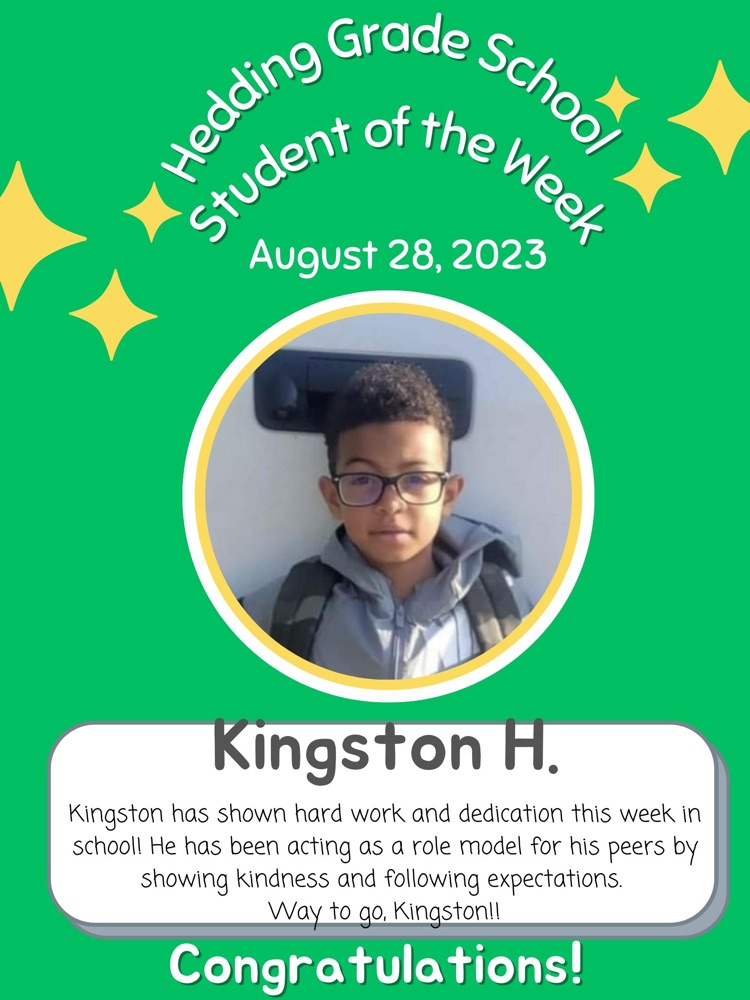 Hedding Grade School
Student of the Week
August 28, 2023

Kingston H.

Kingston has shown hard work and dedication this week in school! He has been acting as a role model for his peers by showing kindness and following expectations.
Way to go, Kingston!!

Congratulations!